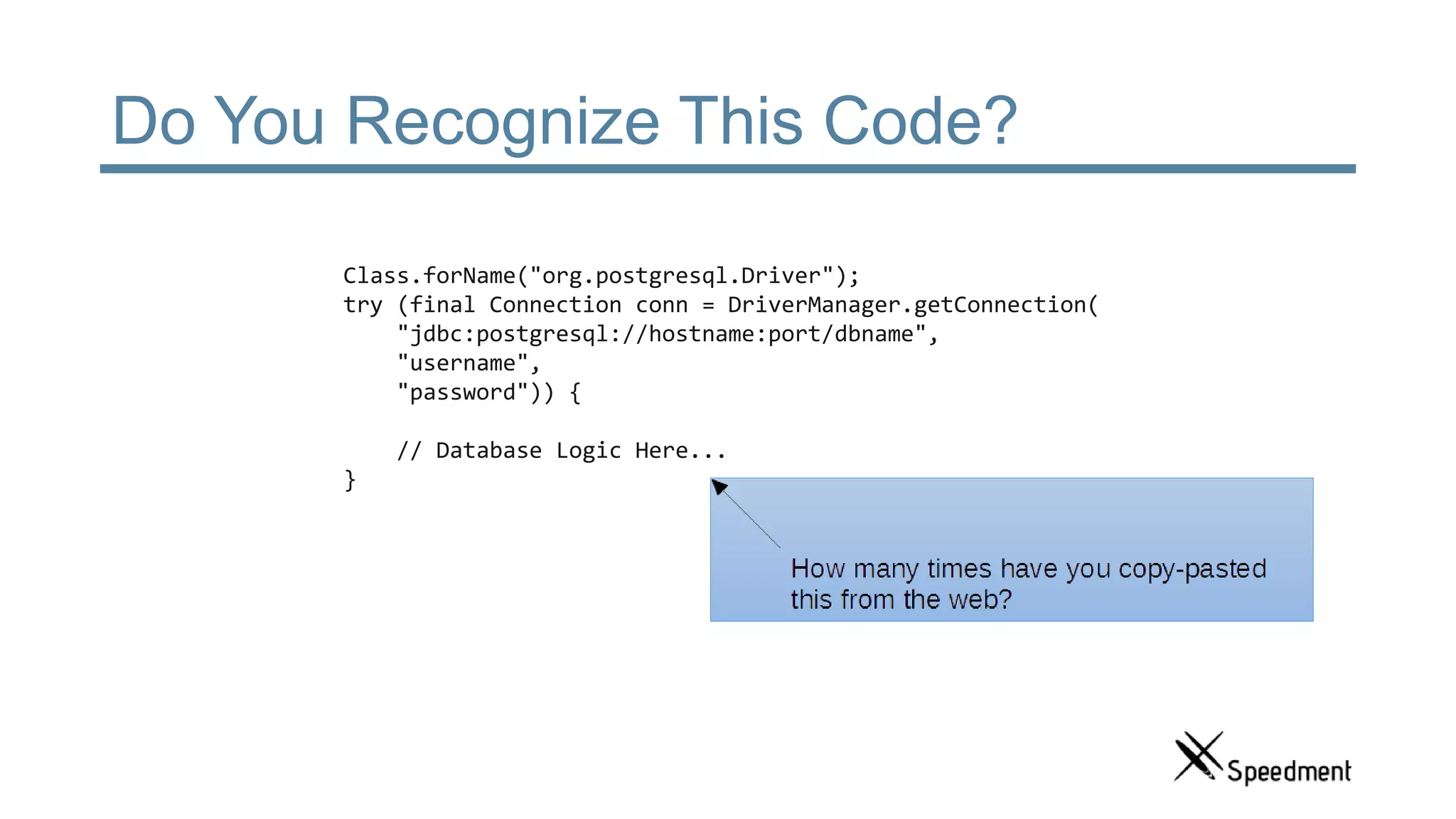 Do You Recognize This Code?

Class.forName("org.postgresql.Driver");
try (final Connection conn = DriverManager.getConnection(
    "jdbc:postgresql://hostname:port/dbname",
    "username",
    "password")) {

    // Database Logic Here...
}

How many times have you copy-pasted this from the web?

Speedment